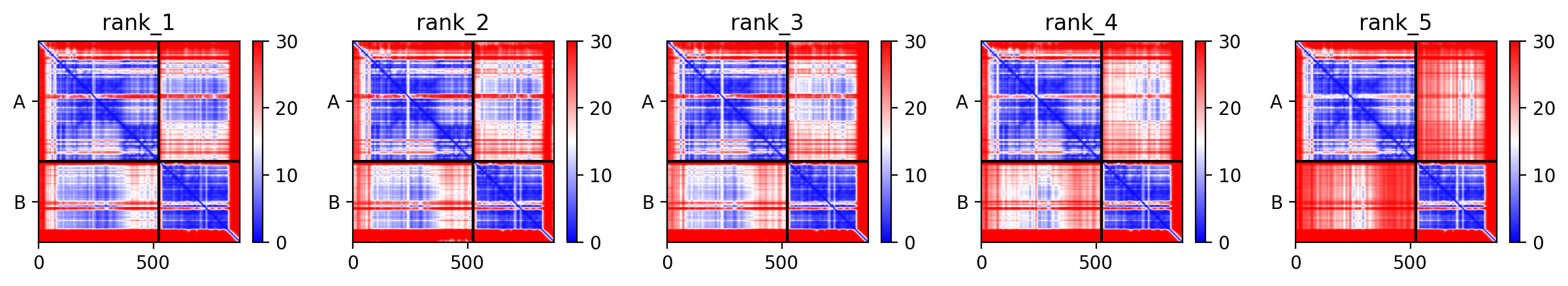 rank_1
A
B
0
500
30
20
10
0

rank_2
A
B
0
500
30
20
10
0

rank_3
A
B
0
500
30
20
10
0

rank_4
A
B
0
500
30
20
10
0

rank_5
A
B
0
500
30
20
10
0